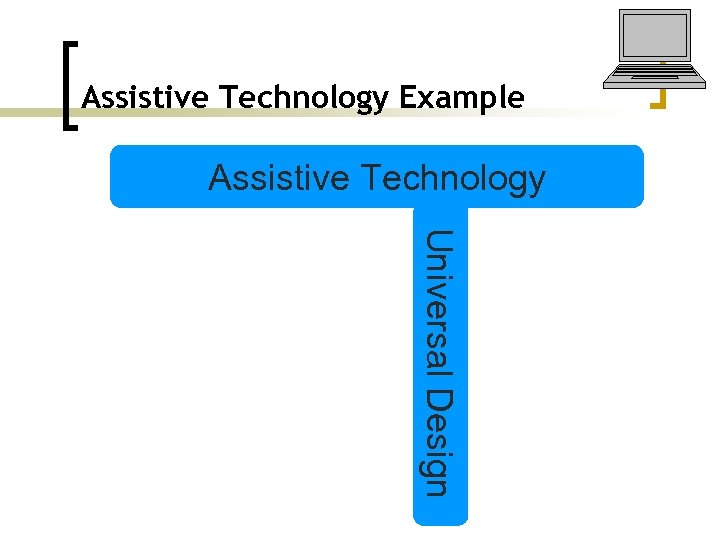 Assistive Technology Example

Assistive Technology

Universal Design